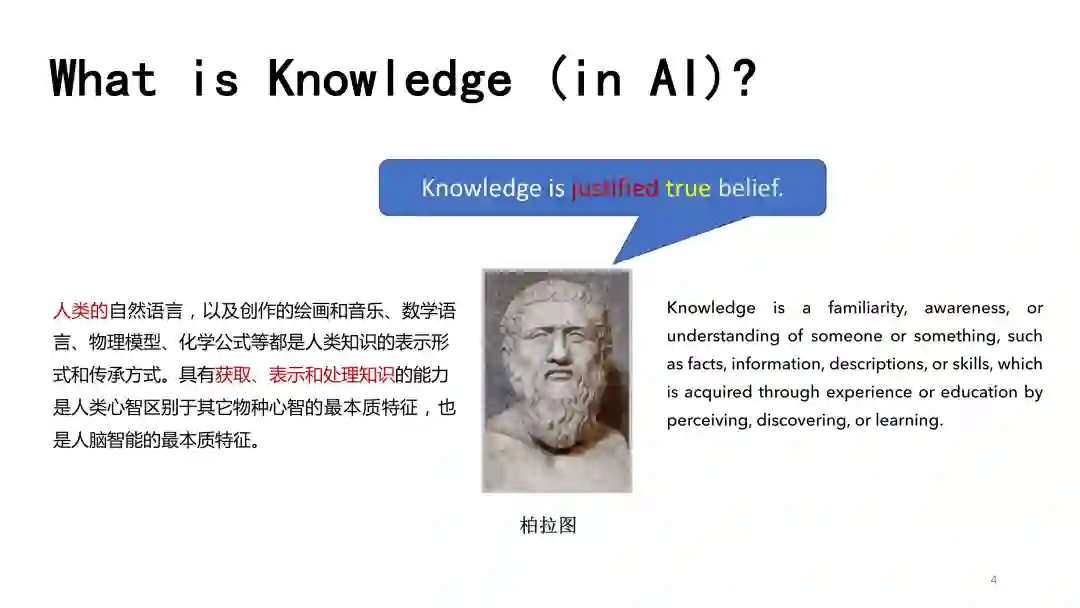 What is Knowledge (in AI)?

Knowledge is justified true belief.

人类的自然语言，以及创作的绘画和音乐、数学语言、物理模型、化学公式等都是人类知识的表示形式和传承方式。具有获取、表示和处理知识的能力是人类心智区别于其它物种心智的最本质特征，也是人脑智能的最本质特征。

柏拉图

Knowledge is a familiarity, awareness, or understanding of someone or something, such as facts, information, descriptions, or skills, which is acquired through experience or education by perceiving, discovering, or learning.

4